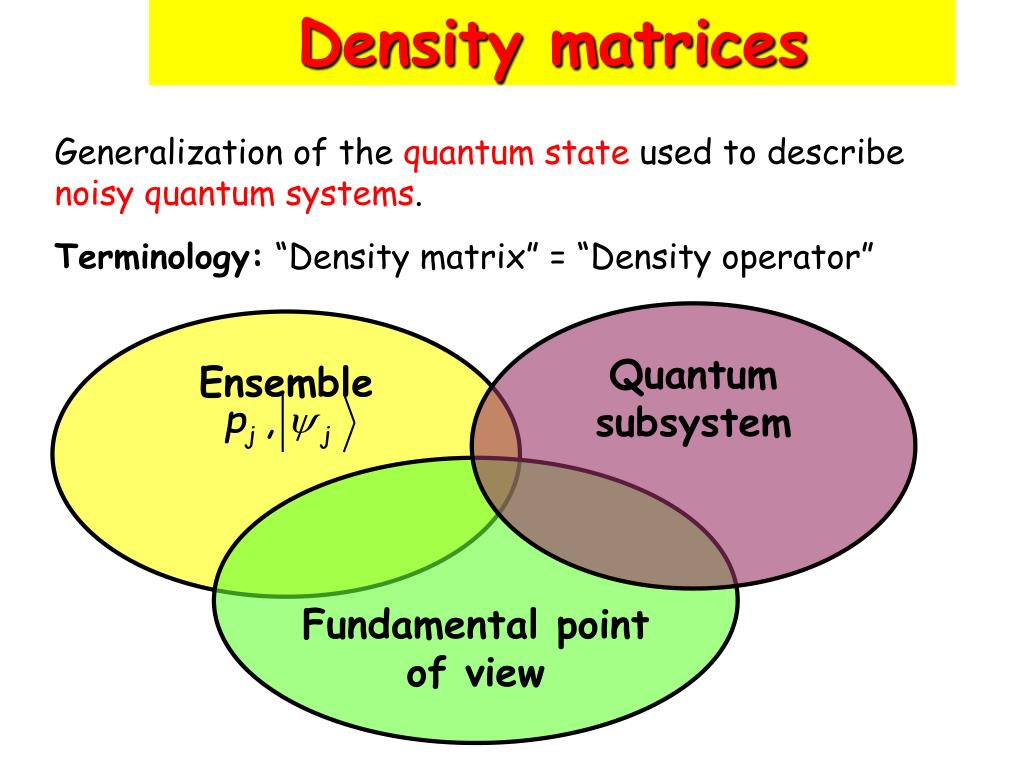 Density matrices

Generalization of the quantum state used to describe noisy quantum systems.

Terminology: “Density matrix” = “Density operator”

Ensemble
$p_j, |\psi_j\rangle$

Quantum subsystem

Fundamental point of view